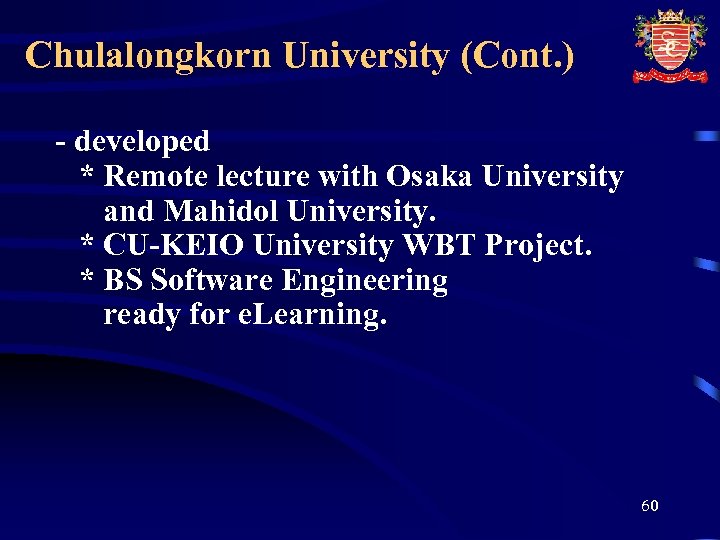 Chulalongkorn University (Cont.)

- developed
* Remote lecture with Osaka University and Mahidol University.
* CU-KEIO University WBT Project.
* BS Software Engineering ready for eLearning.

60